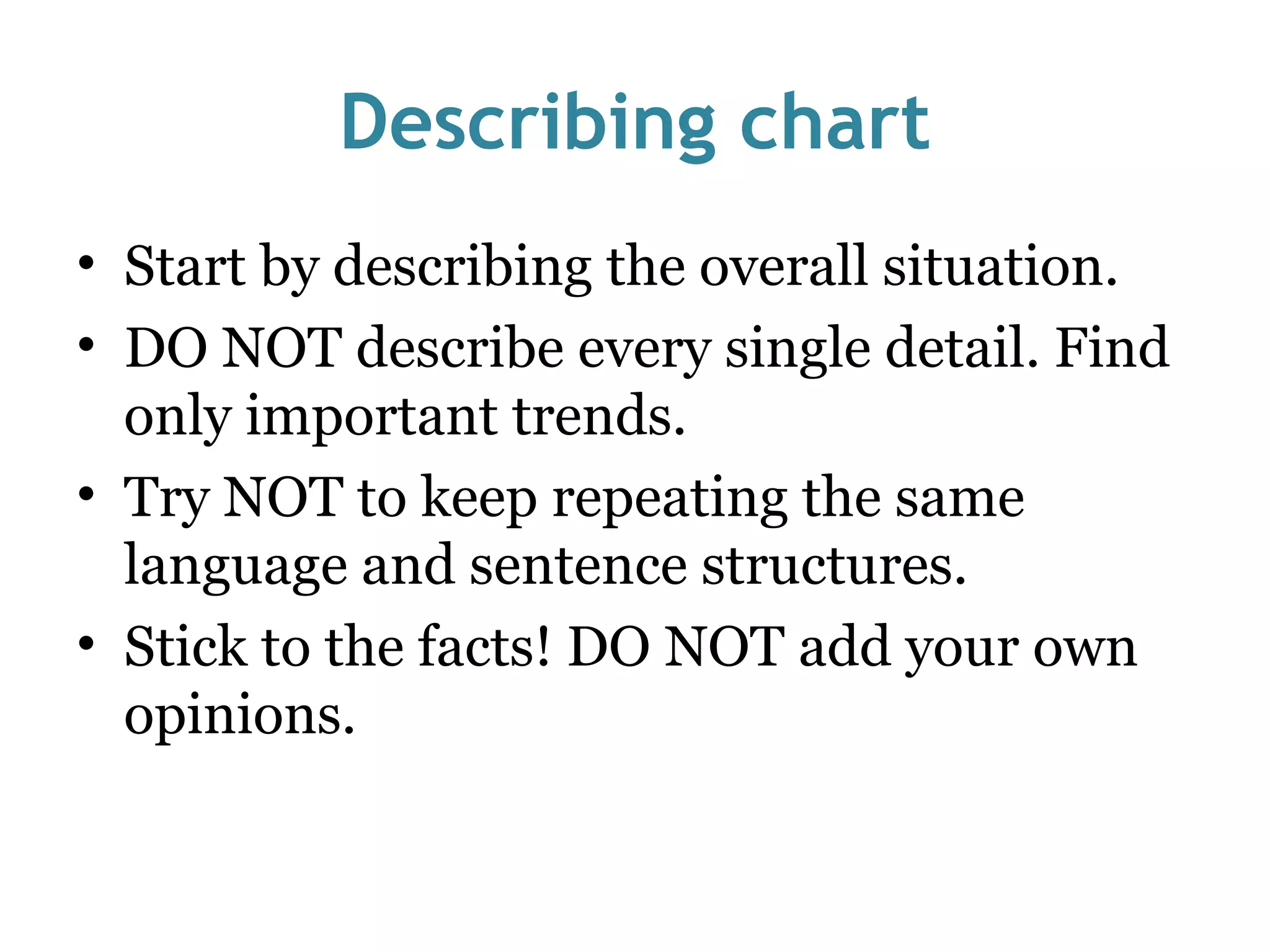 Describing chart

• Start by describing the overall situation.
• DO NOT describe every single detail. Find only important trends.
• Try NOT to keep repeating the same language and sentence structures.
• Stick to the facts! DO NOT add your own opinions.